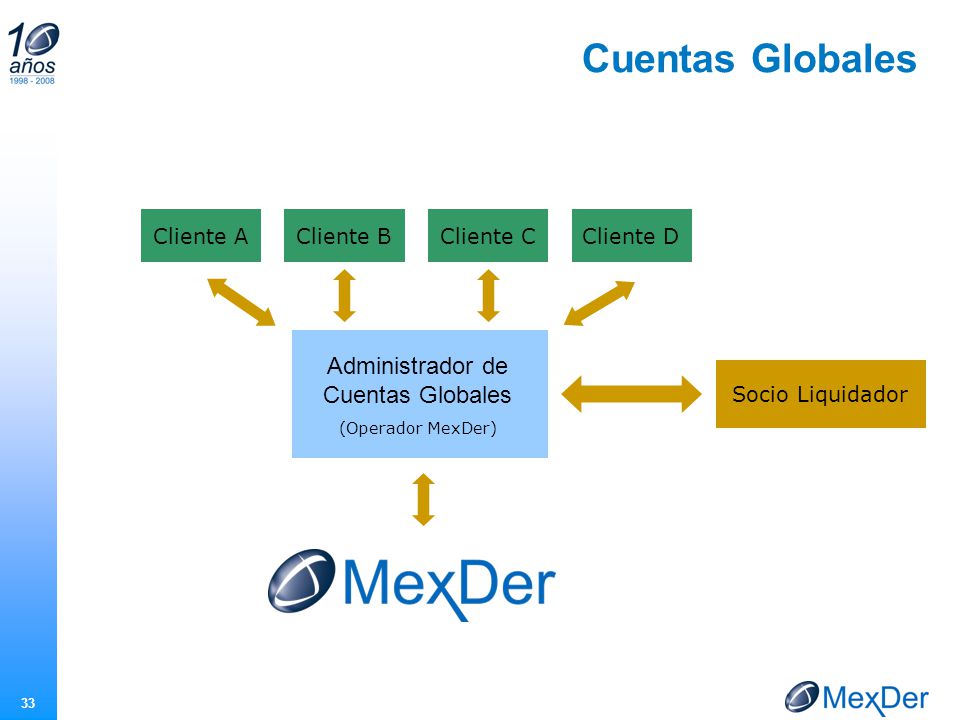 10 años 1998 - 2008

Cuentas Globales

Cliente A

Cliente B

Cliente C

Cliente D

Administrador de Cuentas Globales

(Operador MexDer)

Socio Liquidador

MexDer

33

MexDer